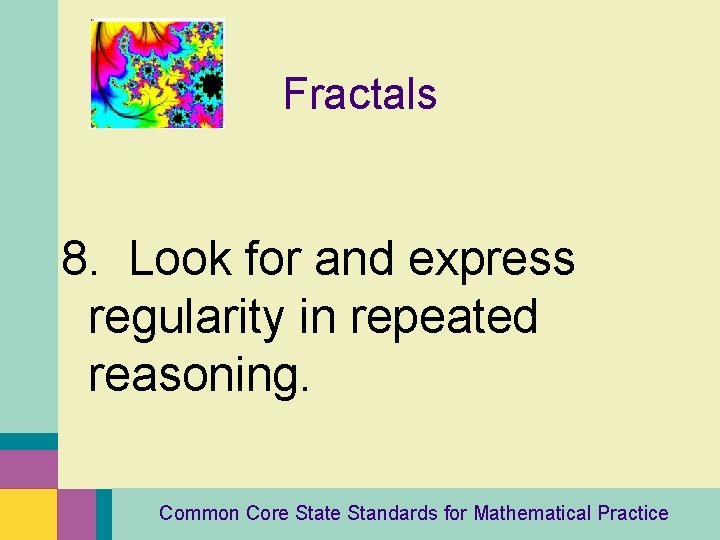 Fractals

8. Look for and express regularity in repeated reasoning.

Common Core State Standards for Mathematical Practice